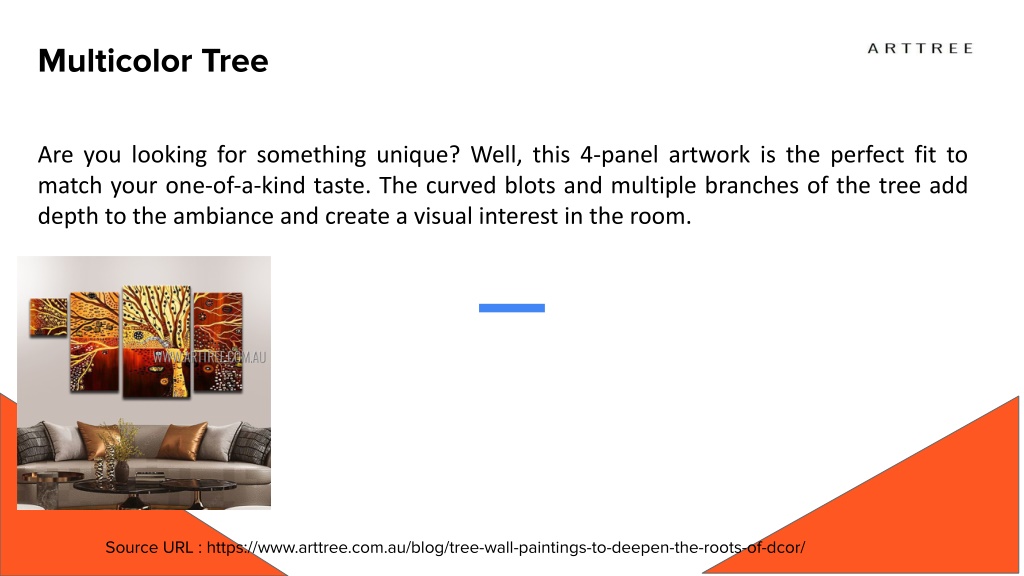 Multicolor Tree

ARTTREE

Are you looking for something unique? Well, this 4-panel artwork is the perfect fit to match your one-of-a-kind taste. The curved blots and multiple branches of the tree add depth to the ambiance and create a visual interest in the room.

WWW.ARTTREE.COM.AU

Source URL : https://www.arttree.com.au/blog/tree-wall-paintings-to-deepen-the-roots-of-dcor/